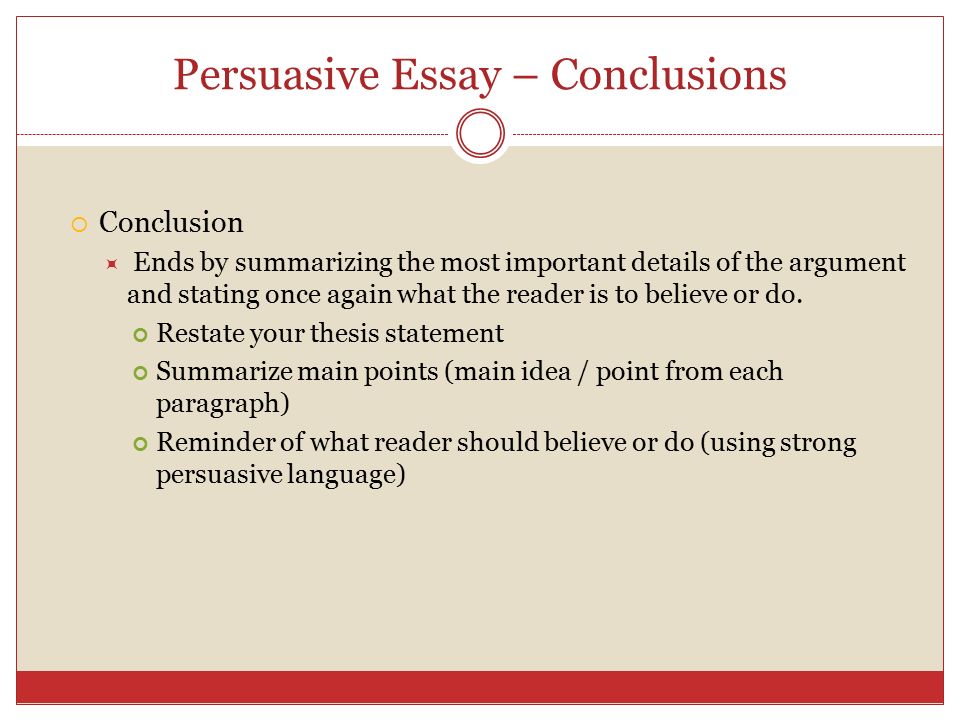 Persuasive Essay – Conclusions

Conclusion

Ends by summarizing the most important details of the argument and stating once again what the reader is to believe or do.

Restate your thesis statement

Summarize main points (main idea / point from each paragraph)

Reminder of what reader should believe or do (using strong persuasive language)